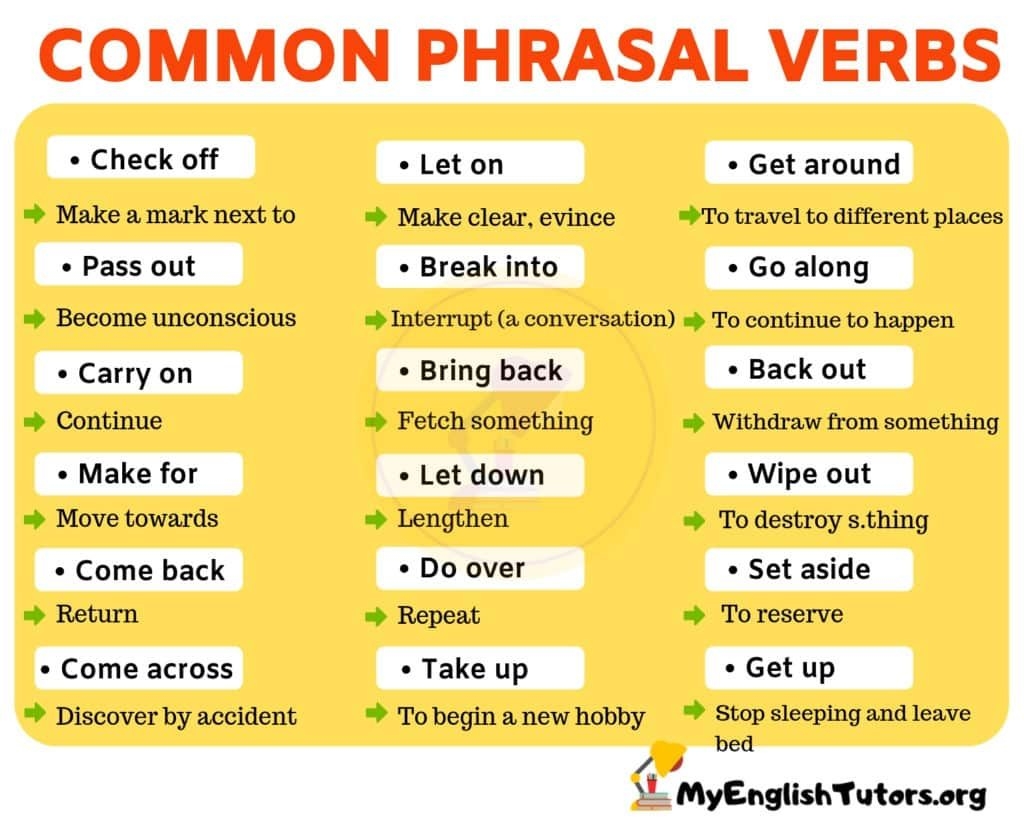 COMMON PHRASAL VERBS

• Check off
Make a mark next to

• Pass out
Become unconscious

• Carry on
Continue

• Make for
Move towards

• Come back
Return

• Come across
Discover by accident

• Let on
Make clear, evince

• Break into
Interrupt (a conversation)

• Bring back
Fetch something

• Let down
Lengthen

• Do over
Repeat

• Take up
To begin a new hobby

• Get around
To travel to different places

• Go along
To continue to happen

• Back out
Withdraw from something

• Wipe out
To destroy s.thing

• Set aside
To reserve

• Get up
Stop sleeping and leave bed

MyEnglishTutors.org